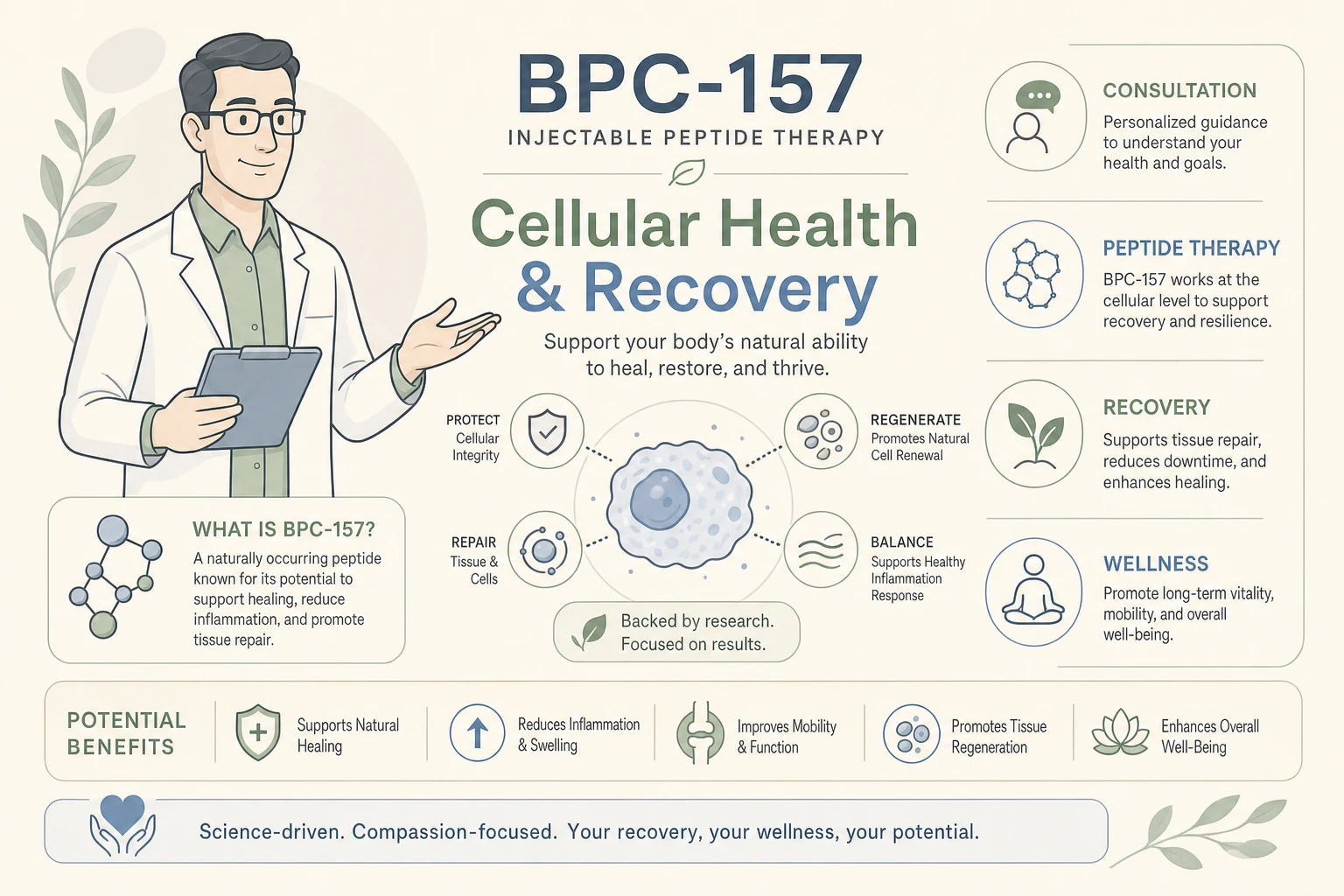 BPC-157
INJECTABLE PEPTIDE THERAPY

Cellular Health & Recovery

Support your body's natural ability to heal, restore, and thrive.

PROTECT
Cellular Integrity

REGENERATE
Promotes Natural Cell Renewal

REPAIR
Tissue & Cells

BALANCE
Supports Healthy Inflammation Response

Backed by research.
Focused on results.

WHAT IS BPC-157?
A naturally occurring peptide known for its potential to support healing, reduce inflammation, and promote tissue repair.

CONSULTATION
Personalized guidance to understand your health and goals.

PEPTIDE THERAPY
BPC-157 works at the cellular level to support recovery and resilience.

RECOVERY
Supports tissue repair, reduces downtime, and enhances healing.

WELLNESS
Promote long-term vitality, mobility, and overall well-being.

POTENTIAL BENEFITS

Supports Natural Healing

Reduces Inflammation & Swelling

Improves Mobility & Function

Promotes Tissue Regeneration

Enhances Overall Well-Being

Science-driven. Compassion-focused. Your recovery, your wellness, your potential.